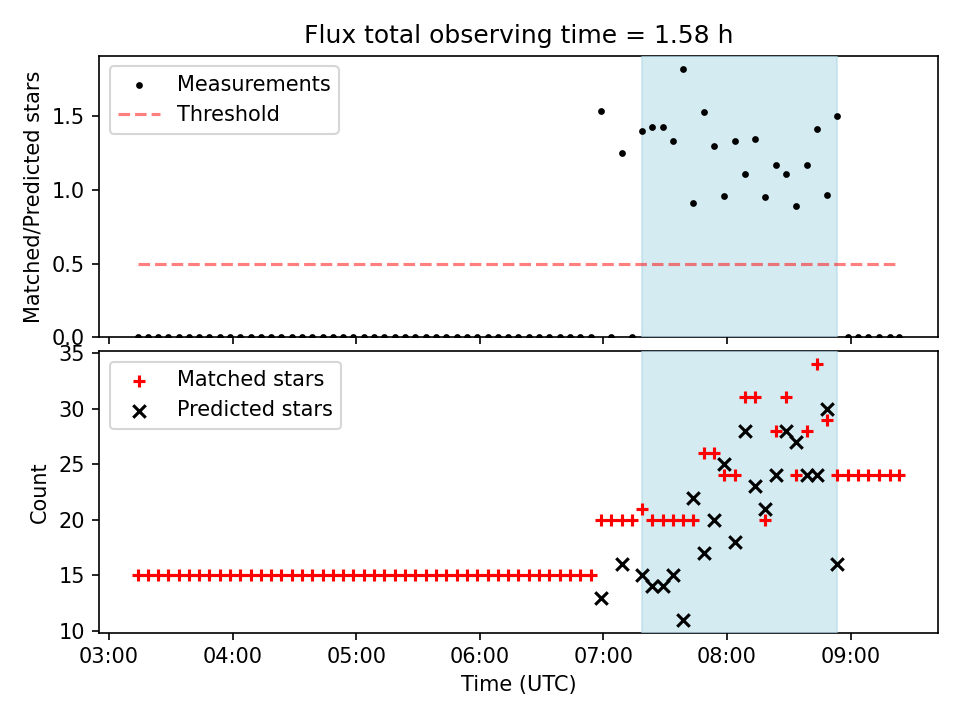 Flux total observing time = 1.58 h

Measurements
Threshold

Matched/Predicted stars

0.0
0.5
1.0
1.5

Matched stars
Predicted stars

Count

10
15
20
25
30
35

03:00
04:00
05:00
06:00
07:00
08:00
09:00

Time (UTC)